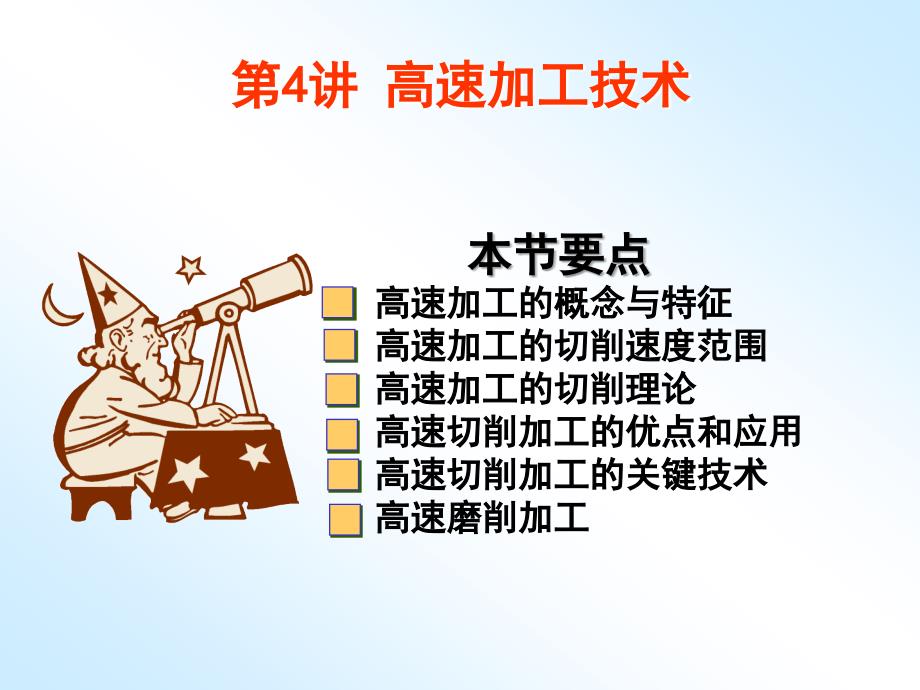 第4讲 高速加工技术

本节要点

高速加工的概念与特征
高速加工的切削速度范围
高速加工的切削理论
高速切削加工的优点和应用
高速切削加工的关键技术
高速磨削加工